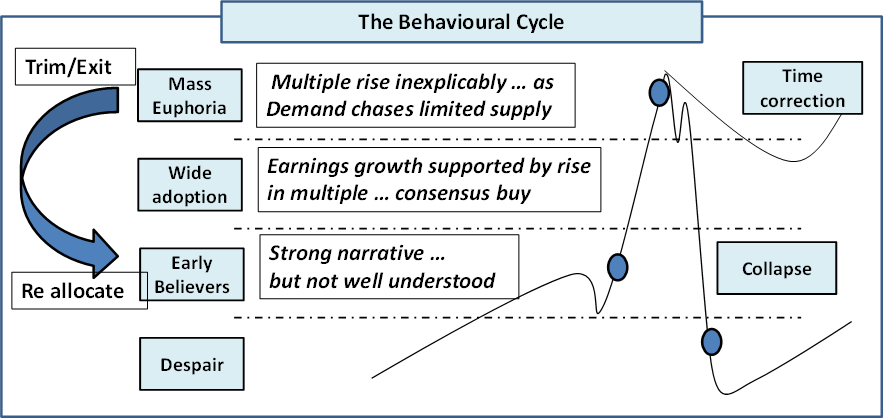 The Behavioural Cycle

Trim/Exit

Mass Euphoria

Multiple rise inexplicably … as Demand chases limited supply

Time correction

Wide adoption

Earnings growth supported by rise in multiple … consensus buy

Early Believers

Strong narrative … but not well understood

Collapse

Re allocate

Despair